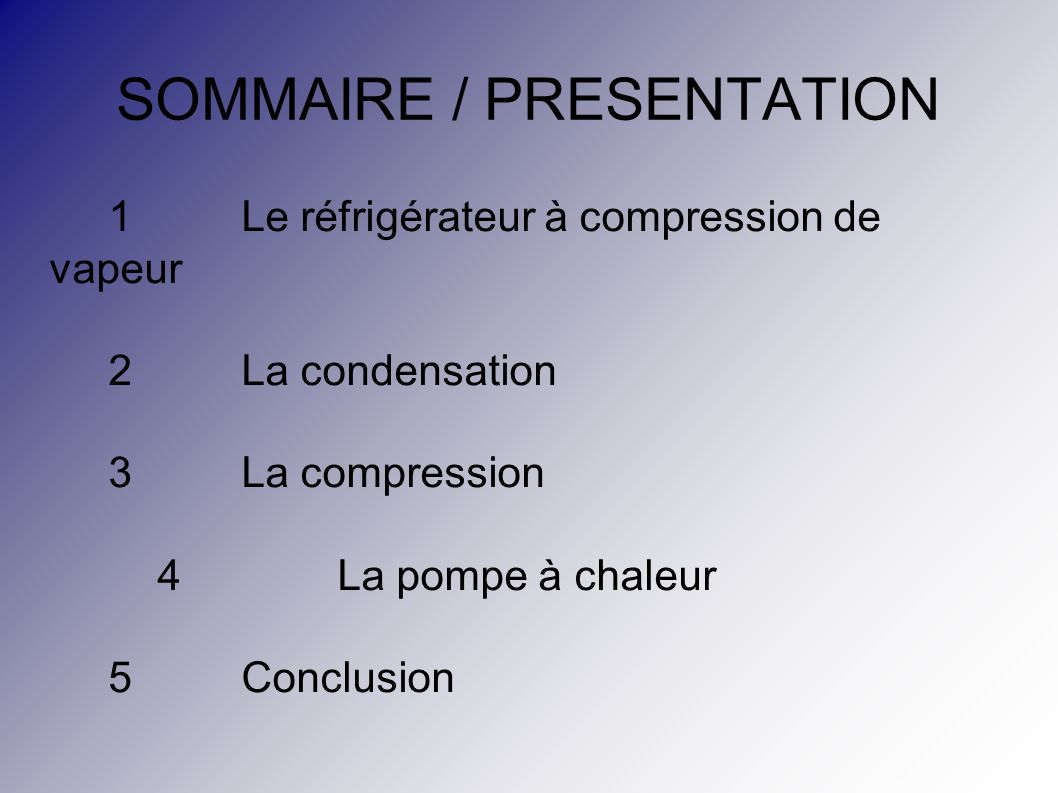 SOMMAIRE / PRESENTATION

1 Le réfrigérateur à compression de vapeur

2 La condensation

3 La compression

4 La pompe à chaleur

5 Conclusion